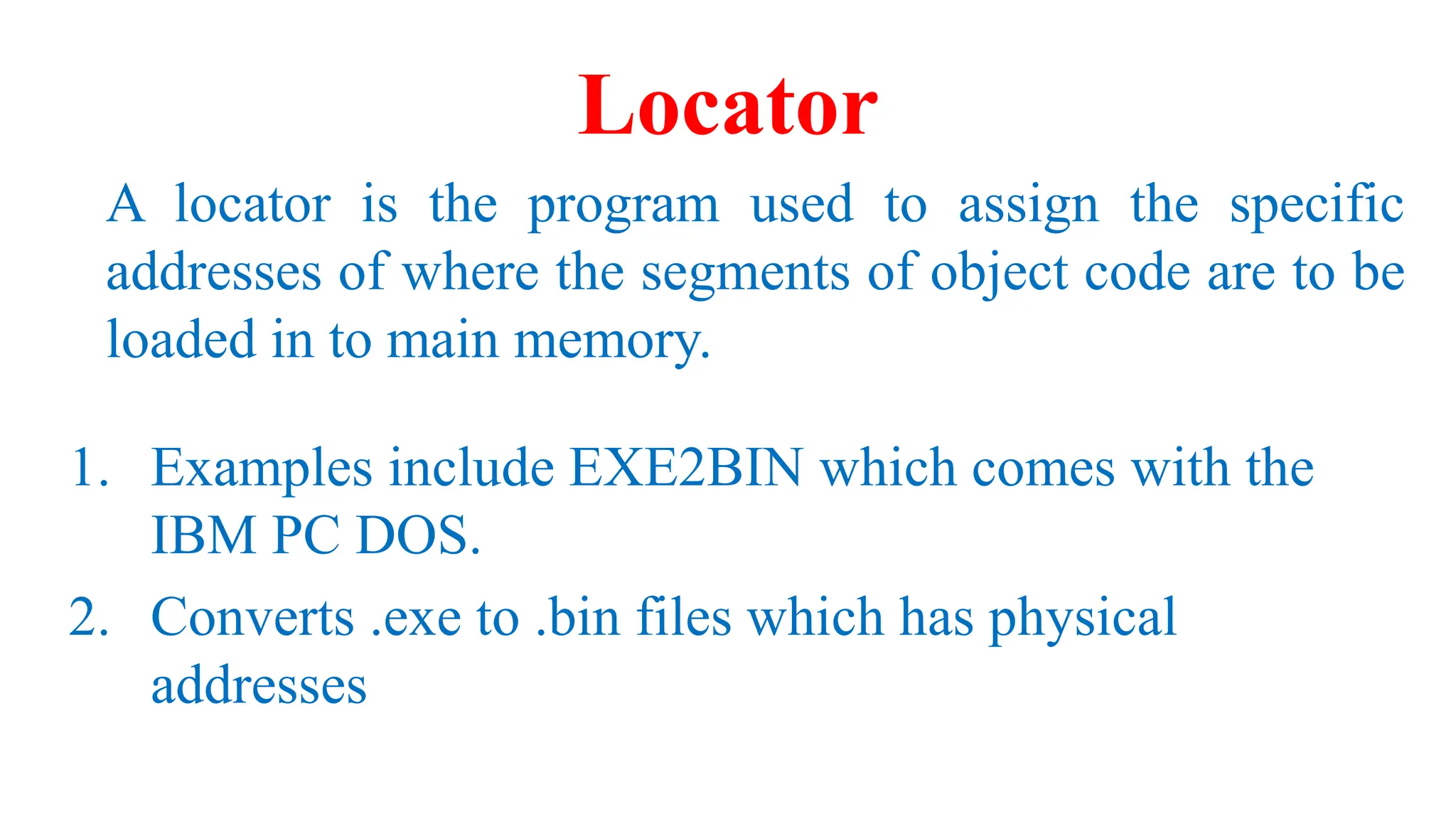 Locator

A locator is the program used to assign the specific addresses of where the segments of object code are to be loaded in to main memory.

1. Examples include EXE2BIN which comes with the IBM PC DOS.
2. Converts .exe to .bin files which has physical addresses